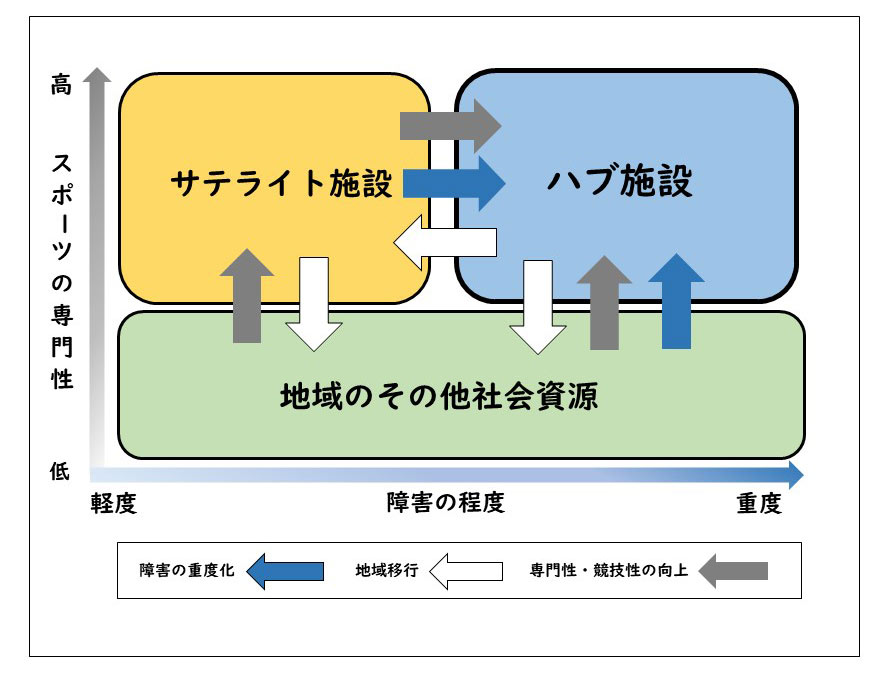 高

スポーツの専門性

低

サテライト施設

ハブ施設

地域のその他社会資源

軽度

障害の程度

重度

障害の重度化

地域移行

専門性・競技性の向上